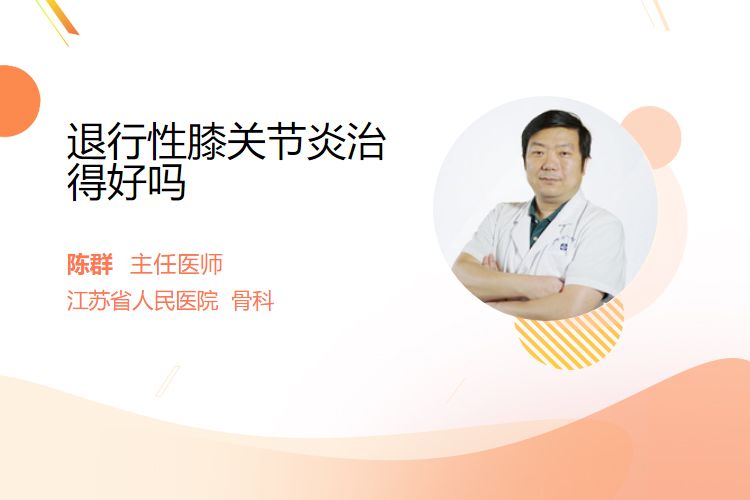 退行性膝关节炎治得好吗

陈群 主任医师
江苏省人民医院 骨科